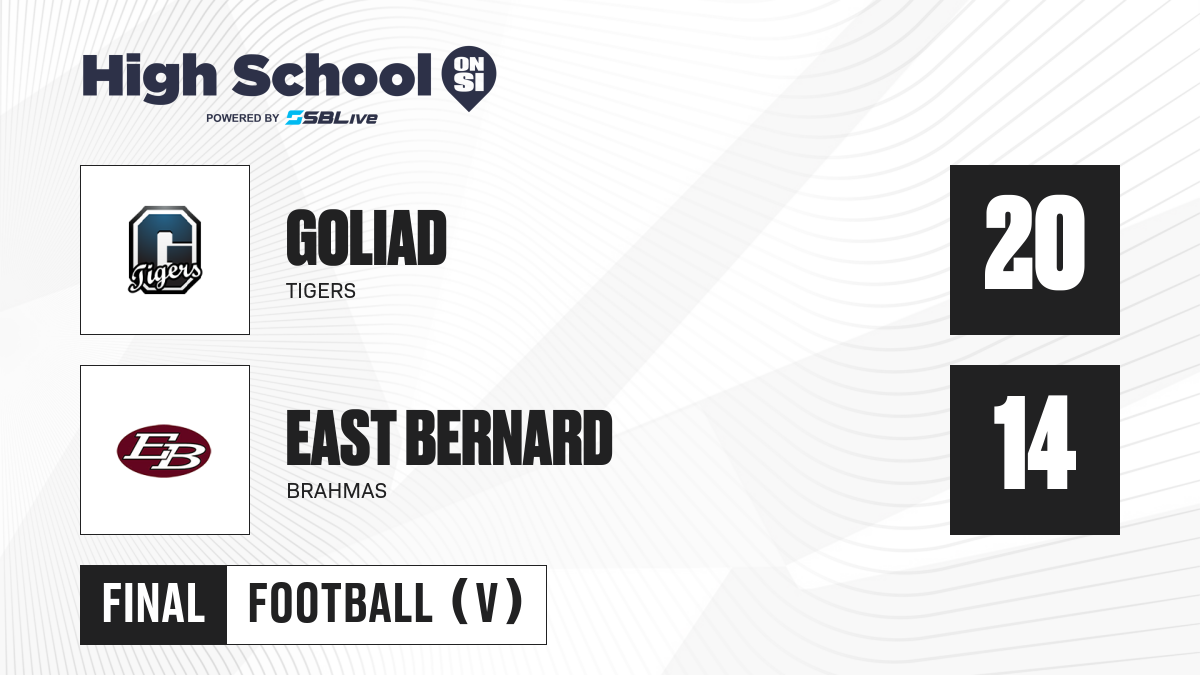 High School ON SI
POWERED BY SBLive

G Tigers

GOLIAD
TIGERS

20

EB

EAST BERNARD
BRAHMAS

14

FINAL FOOTBALL (V)